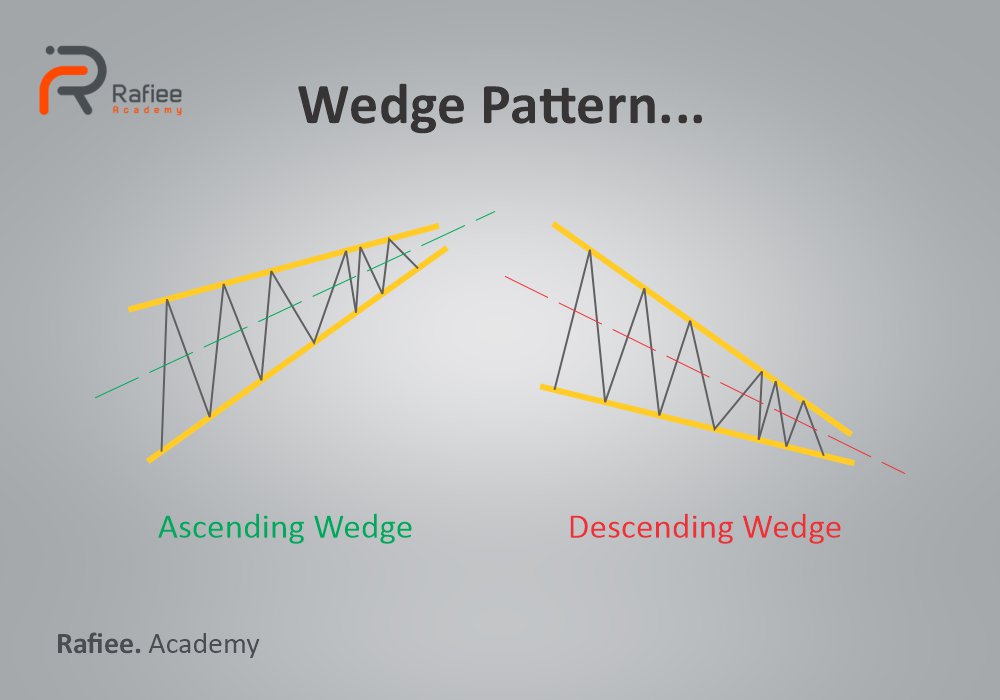 Rafiee
Academy

Wedge Pattern...

Ascending Wedge

Descending Wedge

Rafiee. Academy